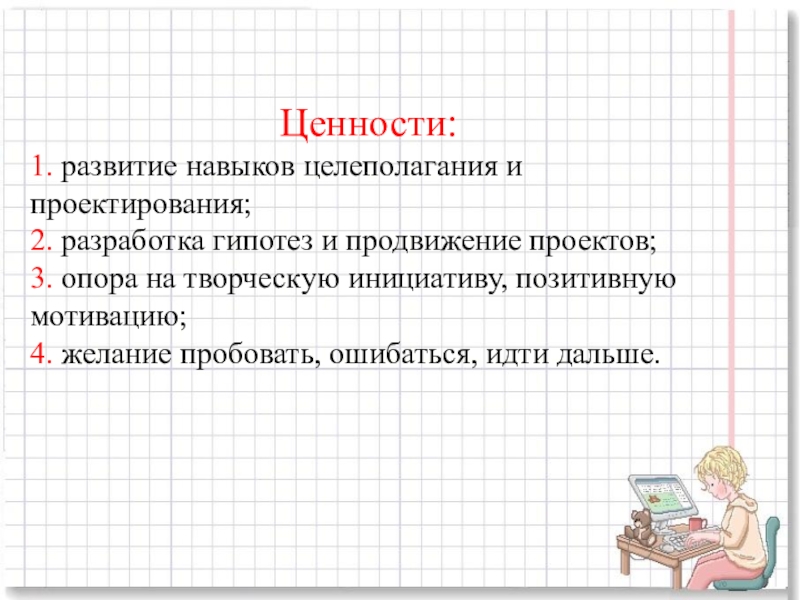 Ценности:

1. развитие навыков целеполагания и проектирования;
2. разработка гипотез и продвижение проектов;
3. опора на творческую инициативу, позитивную мотивацию;
4. желание пробовать, ошибаться, идти дальше.